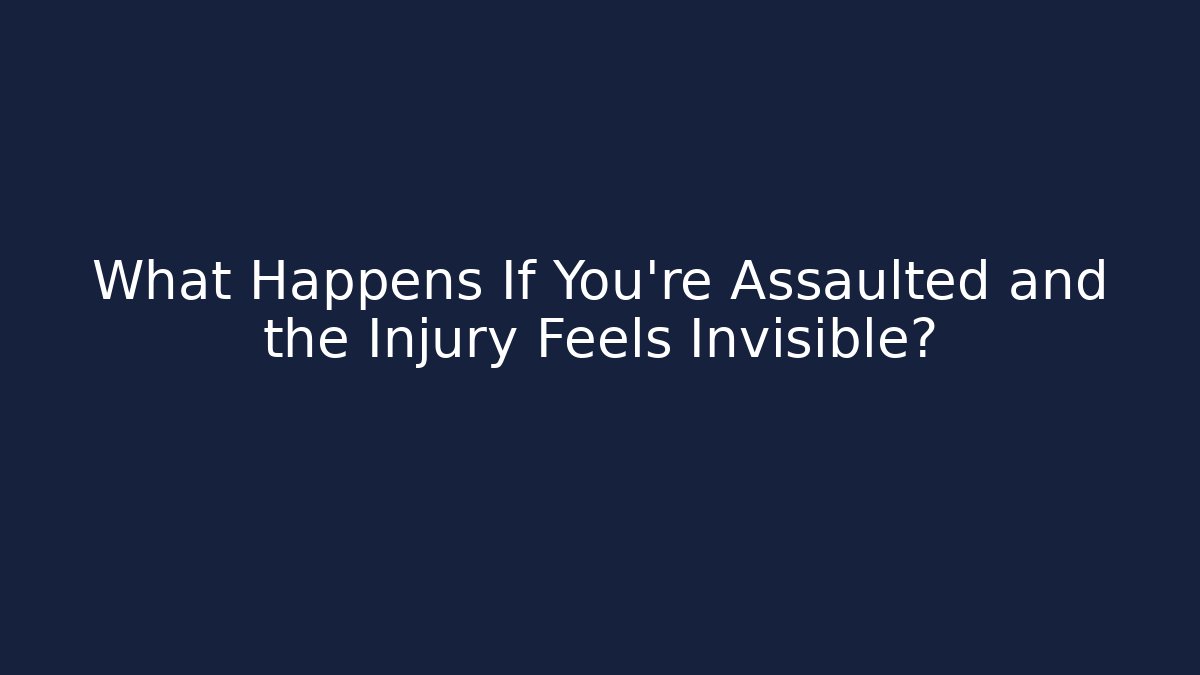 What Happens If You're Assaulted and the Injury Feels Invisible?